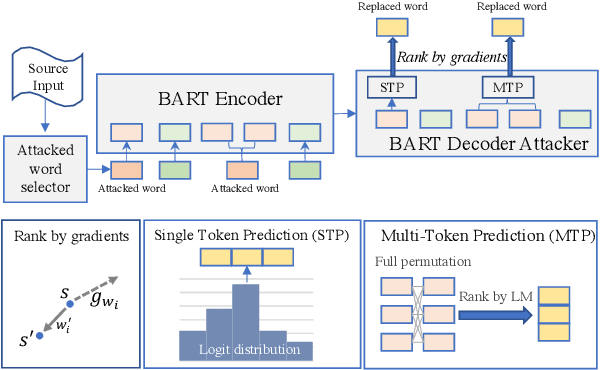 Replaced word

Replaced word

Rank by gradients

Source Input

BART Encoder

STP

MTP

BART Decoder Attacker

Attacked word selector

Attacked word

Attacked word

Rank by gradients

$s$

$g_{w_i}$

$w_i'$

$s'$

Single Token Prediction (STP)

Logit distribution

Multi-Token Prediction (MTP)

Full permutation

Rank by LM